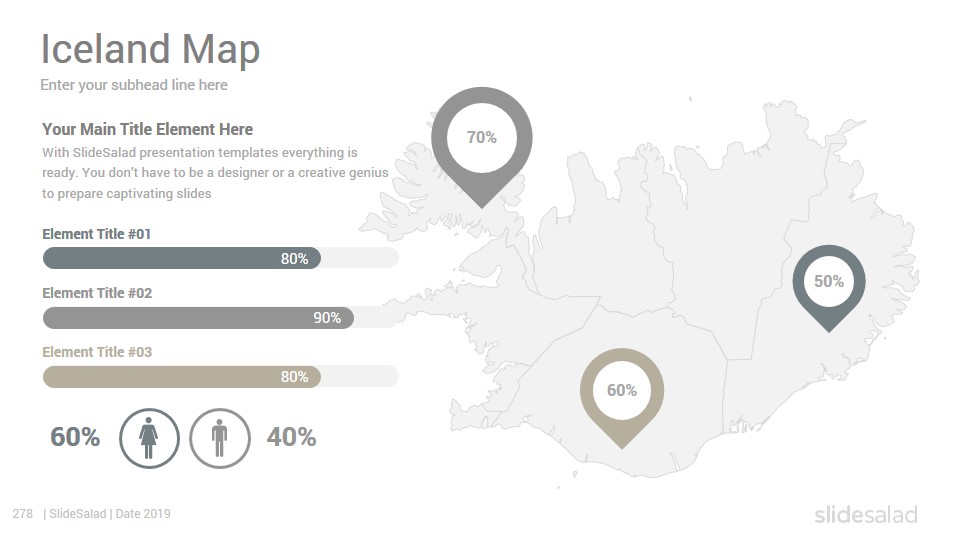 Iceland Map

Enter your subhead line here

Your Main Title Element Here

With SlideSalad presentation templates everything is ready. You don't have to be a designer or a creative genius to prepare captivating slides

Element Title #01

80%

Element Title #02

90%

Element Title #03

80%

60%

40%

70%

50%

60%

278 | SlideSalad | Date 2019

slidesalad